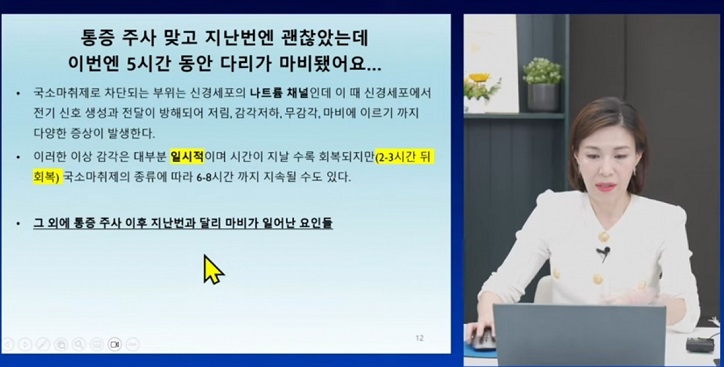 통증 주사 맞고 지난번엔 괜찮았는데
이번엔 5시간 동안 다리가 마비됐어요...

• 국소마취제로 차단되는 부위는 신경세포의 나트륨 채널인데 이 때 신경세포에서 전기 신호 생성과 전달이 방해되어 저림, 감각저하, 무감각, 마비에 이르기 까지 다양한 증상이 발생한다.

• 이러한 이상 감각은 대부분 일시적이며 시간이 지날 수록 회복되지만(2-3시간 뒤 회복) 국소마취제의 종류에 따라 6-8시간 까지 지속될 수도 있다.

• 그 외에 통증 주사 이후 지난번과 달리 마비가 일어난 요인들

12